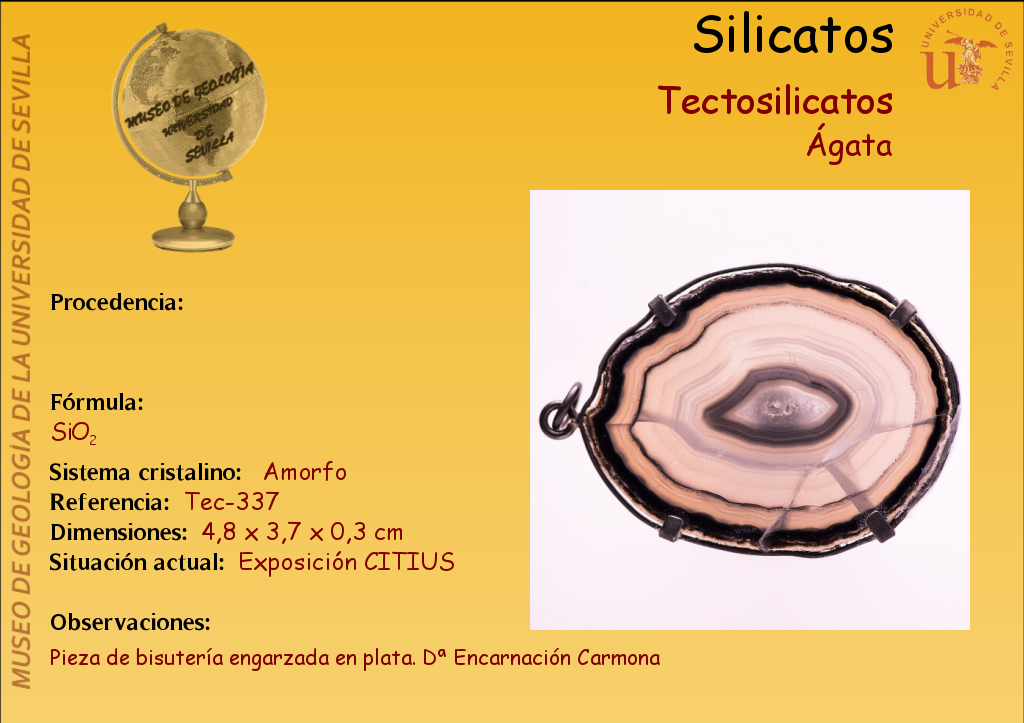 MUSEO DE GEOLOGÍA DE LA UNIVERSIDAD DE SEVILLA

MUSEO DE GEOLOGÍA UNIVERSIDAD DE SEVILLA

Silicatos

UNIVERSIDAD DE SEVILLA

Tectosilicatos

Ágata

Procedencia:

Fórmula:
$SiO_2$

Sistema cristalino: Amorfo
Referencia: Tec-337
Dimensiones: 4,8 x 3,7 x 0,3 cm
Situación actual: Exposición CITIUS

Observaciones:
Pieza de bisutería engarzada en plata. Dª Encarnación Carmona